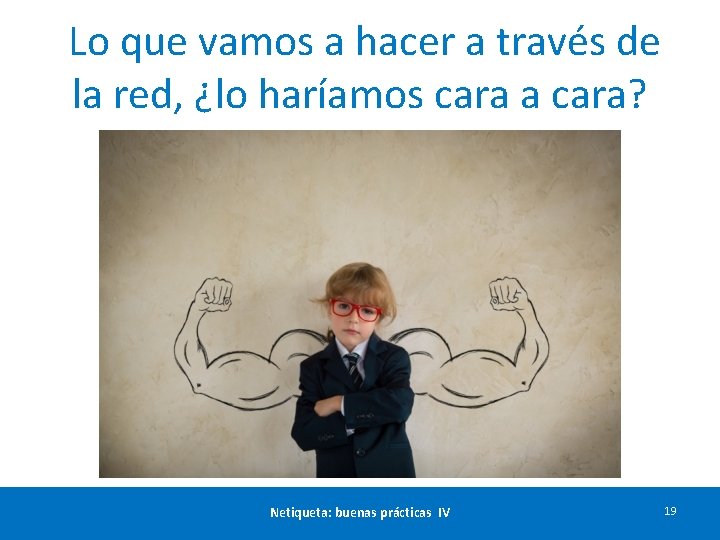 Lo que vamos a hacer a través de la red, ¿lo haríamos cara a cara?

Netiqueta: buenas prácticas IV

19